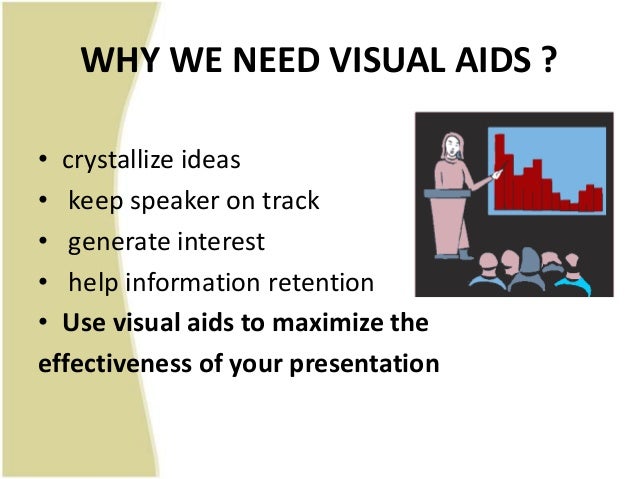 WHY WE NEED VISUAL AIDS ?

• crystallize ideas
• keep speaker on track
• generate interest
• help information retention
• **Use visual aids to maximize the effectiveness of your presentation**